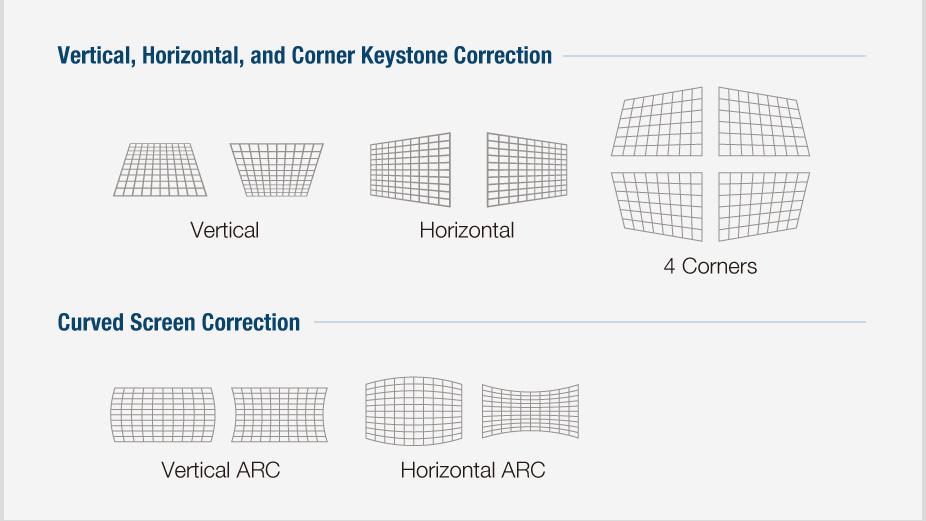 Vertical, Horizontal, and Corner Keystone Correction

Vertical

Horizontal

4 Corners

Curved Screen Correction

Vertical ARC

Horizontal ARC